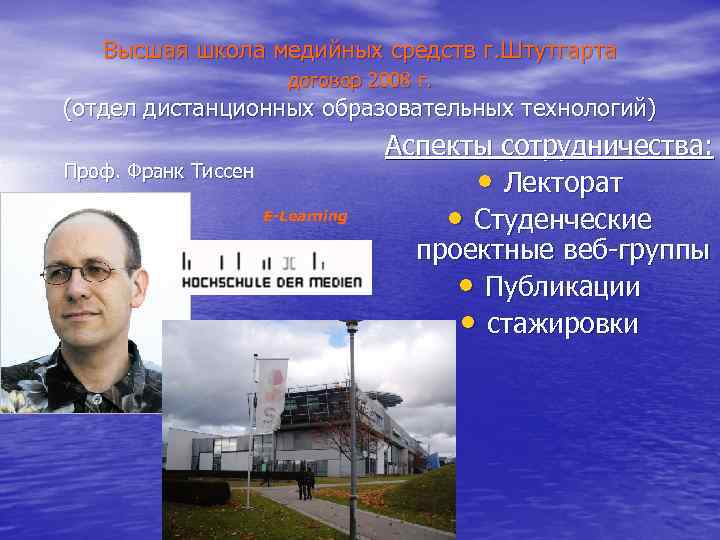 Высшая школа медийных средств г.Штутгарта
договор 2008 г.
(отдел дистанционных образовательных технологий)

Проф. Франк Тиссен

E-Learning

HOCHSCHULE DER MEDIEN

Аспекты сотрудничества:
• Лекторат
• Студенческие проектные веб-группы
• Публикации
• стажировки